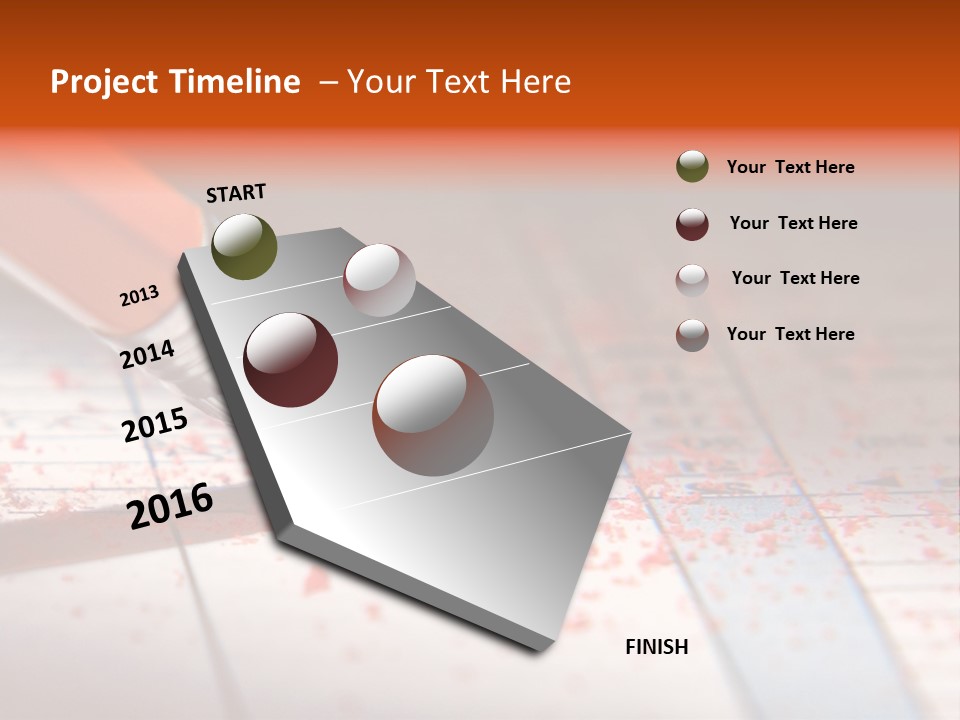 Project Timeline – Your Text Here

START

2013

2014

2015

2016

FINISH

Your Text Here

Your Text Here

Your Text Here

Your Text Here